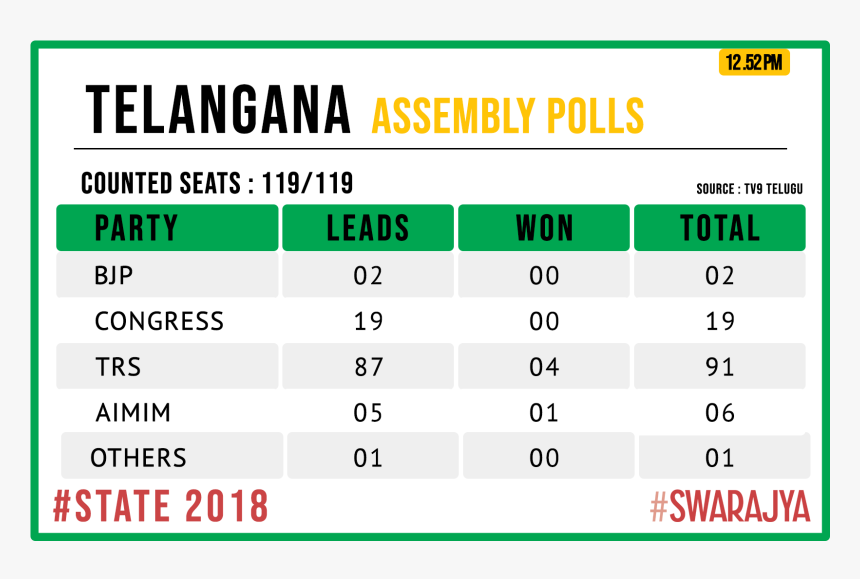 12.52 PM

TELANGANA ASSEMBLY POLLS

COUNTED SEATS : 119/119

SOURCE : TV9 TELUGU

| PARTY | LEADS | WON | TOTAL |
|---|---|---|---|
| BJP | 02 | 00 | 02 |
| CONGRESS | 19 | 00 | 19 |
| TRS | 87 | 04 | 91 |
| AIMIM | 05 | 01 | 06 |
| OTHERS | 01 | 00 | 01 |

#STATE 2018

#SWARAJYA